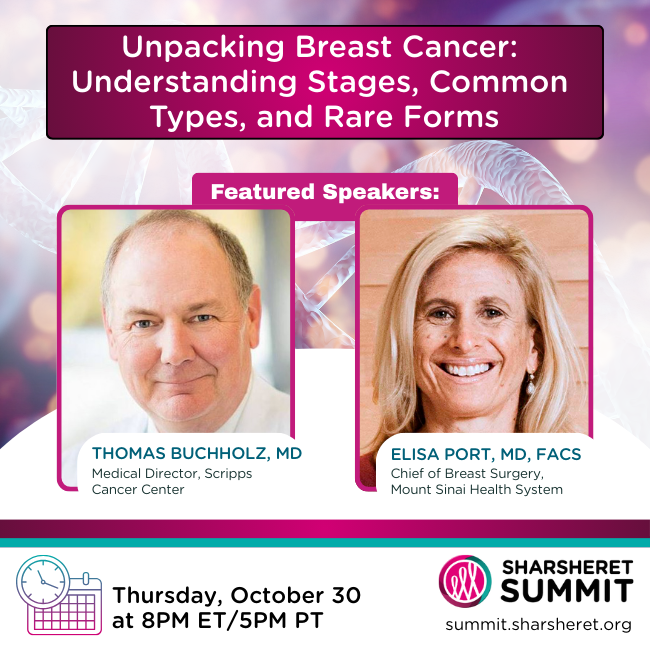 Unpacking Breast Cancer: Understanding Stages, Common Types, and Rare Forms

Featured Speakers:

THOMAS BUCHHOLZ, MD
Medical Director, Scripps Cancer Center

ELISA PORT, MD, FACS
Chief of Breast Surgery, Mount Sinai Health System

Thursday, October 30 at 8PM ET/5PM PT

SHARSHERET SUMMIT
summit.sharsheret.org